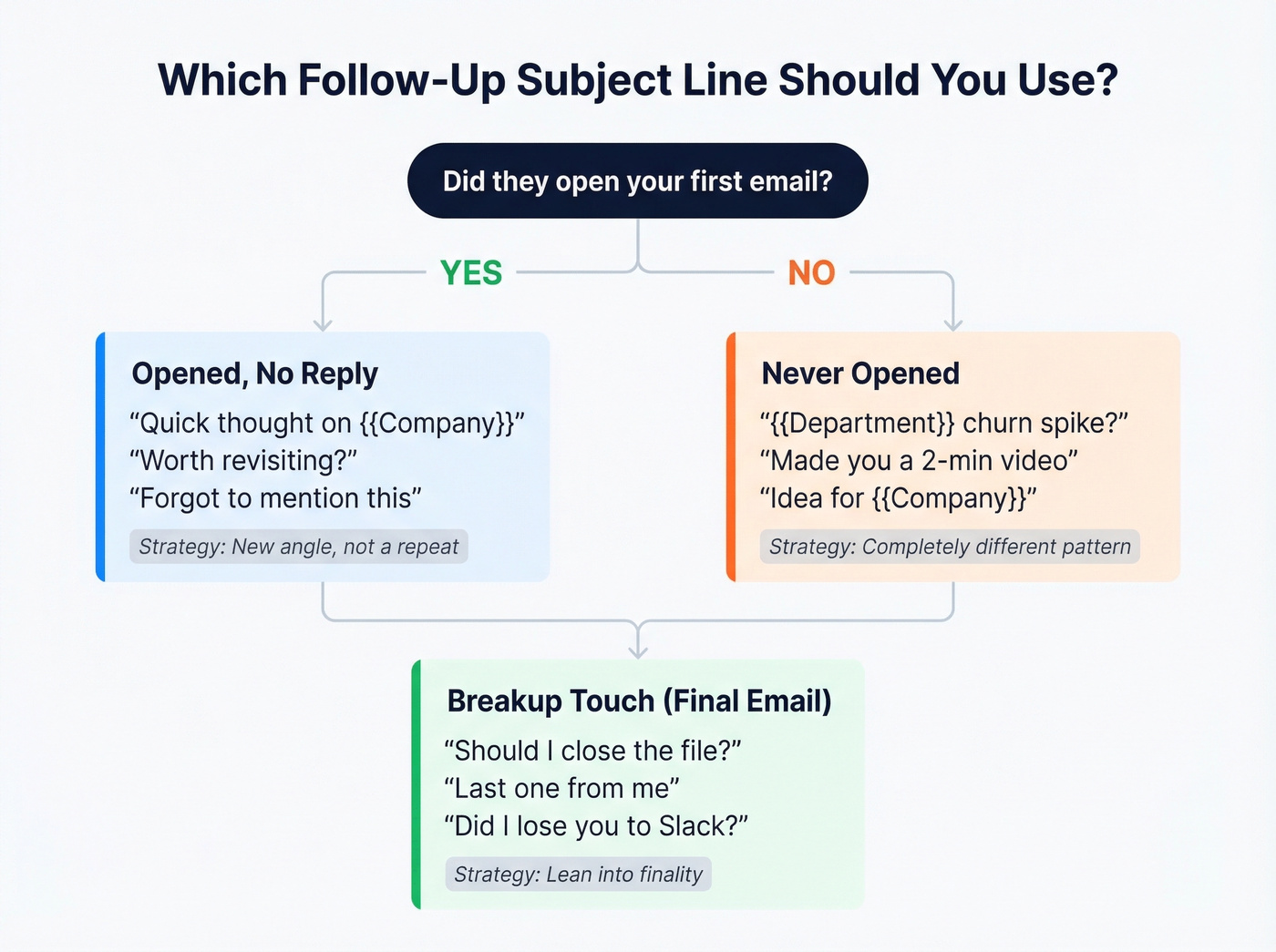 Which Follow-Up Subject Line Should You Use?

Did they open your first email?

YES

NO

Opened, No Reply

“Quick thought on {{Company}}”
“Worth revisiting?”
“Forgot to mention this”

Strategy: New angle, not a repeat

Never Opened

“{{Department}} churn spike?”
“Made you a 2-min video”
“Idea for {{Company}}”

Strategy: Completely different pattern

Breakup Touch (Final Email)

“Should I close the file?”
“Last one from me”
“Did I lose you to Slack?”

Strategy: Lean into finality